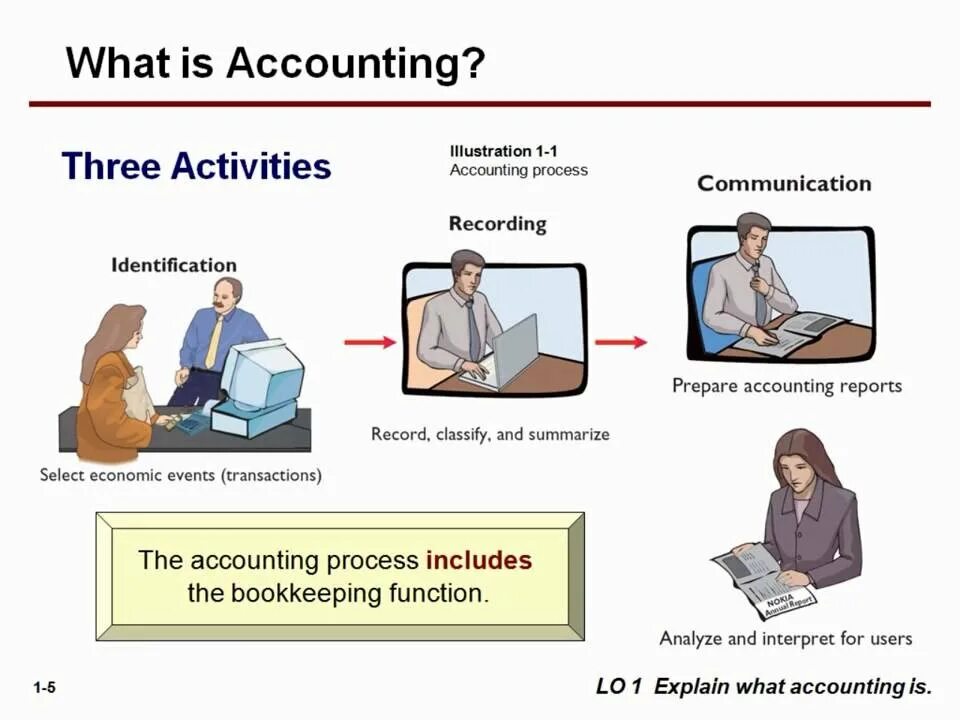 What is Accounting?

Three Activities

Illustration 1-1
Accounting process

Identification

Select economic events (transactions)

Recording

Record, classify, and summarize

Communication

Prepare accounting reports

NOKIA Annual Report

Analyze and interpret for users

The accounting process includes the bookkeeping function.

1-5

LO 1 Explain what accounting is.